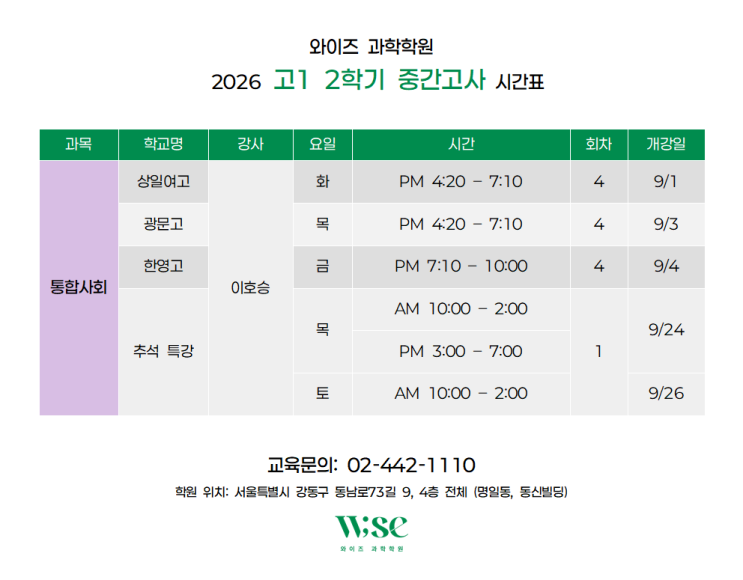 와이즈 과학학원

2026 고1 2학기 중간고사 시간표

| 과목 | 학교명 | 강사 | 요일 | 시간 | 회차 | 개강일 |
|---|---|---|---|---|---|---|
| 통합사회 | 상일여고 | 이호승 | 화 | PM 4:20 – 7:10 | 4 | 9/1 |
| | 광문고 | | 목 | PM 4:20 – 7:10 | 4 | 9/3 |
| | 한영고 | | 금 | PM 7:10 – 10:00 | 4 | 9/4 |
| | 추석 특강 | | 목 | AM 10:00 – 2:00 | 1 | 9/24 |
| | | | | PM 3:00 – 7:00 | | |
| | | | 토 | AM 10:00 – 2:00 | | 9/26 |

교육문의: 02-442-1110

학원 위치: 서울특별시 강동구 동남로73길 9, 4층 전체 (명일동, 동신빌딩)

Wise
와이즈 과학학원